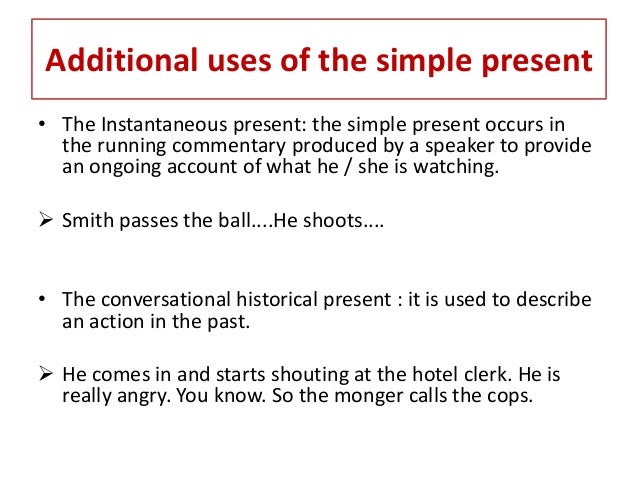 Additional uses of the simple present

• The Instantaneous present: the simple present occurs in the running commentary produced by a speaker to provide an ongoing account of what he / she is watching.

➢ Smith passes the ball....He shoots....

• The conversational historical present : it is used to describe an action in the past.

➢ He comes in and starts shouting at the hotel clerk. He is really angry. You know. So the monger calls the cops.